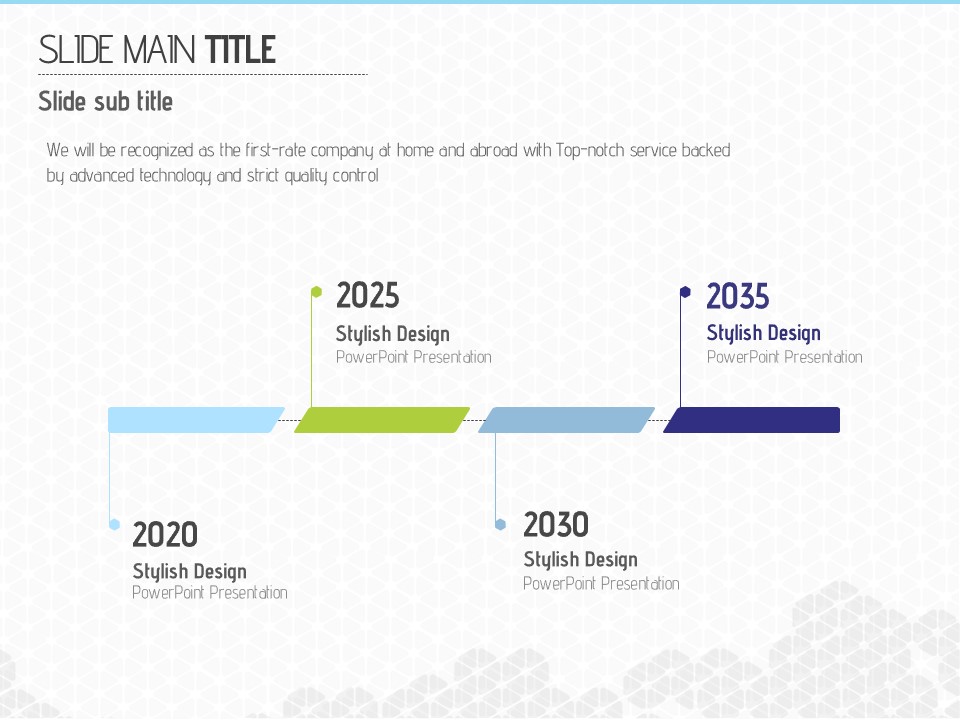 SLIDE MAIN TITLE

Slide sub title

We will be recognized as the first-rate company at home and abroad with Top-notch service backed by advanced technology and strict quality control

2025
Stylish Design
PowerPoint Presentation

2035
Stylish Design
PowerPoint Presentation

2020
Stylish Design
PowerPoint Presentation

2030
Stylish Design
PowerPoint Presentation